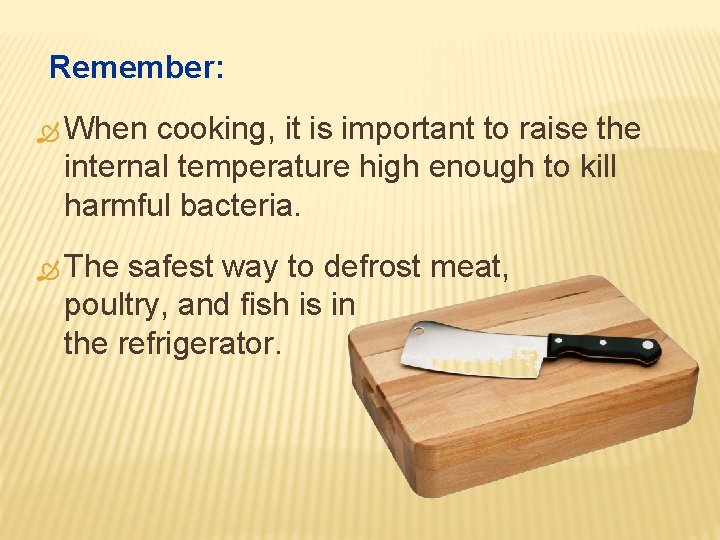 Remember:

When cooking, it is important to raise the internal temperature high enough to kill harmful bacteria.

The safest way to defrost meat, poultry, and fish is in the refrigerator.